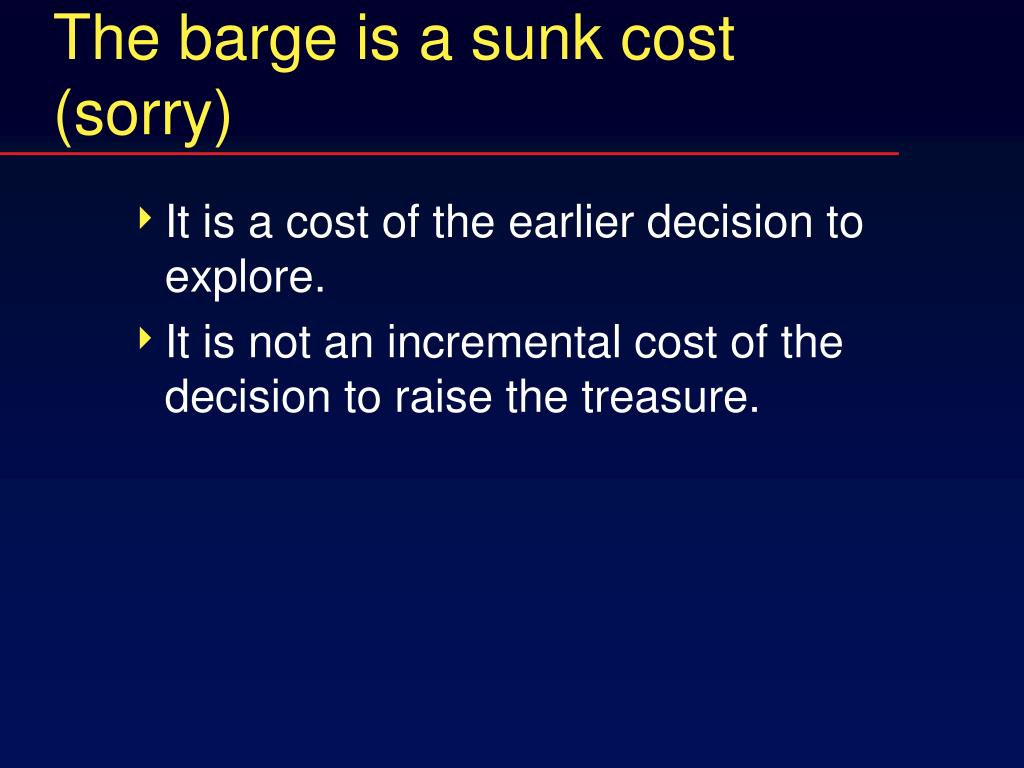 The barge is a sunk cost (sorry)

It is a cost of the earlier decision to explore.

It is not an incremental cost of the decision to raise the treasure.